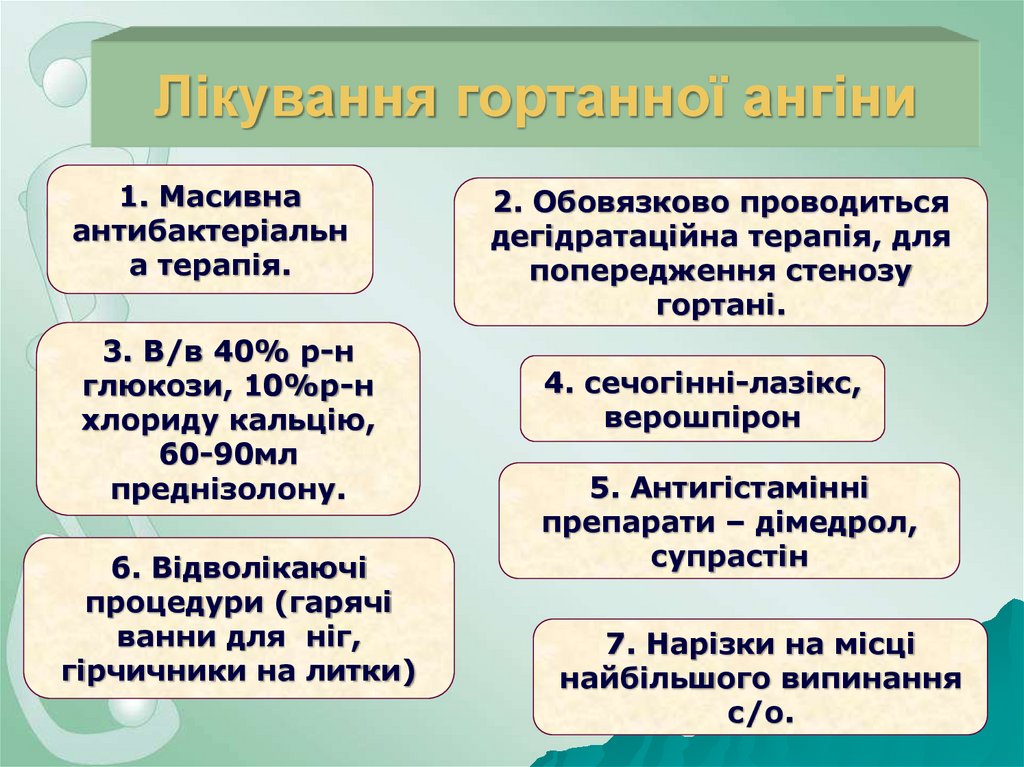 Лікування гортанної ангіни

1. Масивна антибактеріальна терапія.

2. Обовязково проводиться дегідратаційна терапія, для попередження стенозу гортані.

3. В/в 40% р-н глюкози, 10%р-н хлориду кальцію, 60-90мл преднізолону.

4. сечогінні-лазікс, верошпірон

5. Антигістамінні препарати – дімедрол, супрастін

6. Відволікаючі процедури (гарячі ванни для ніг, гірчичники на литки)

7. Нарізки на місці найбільшого випинання с/о.